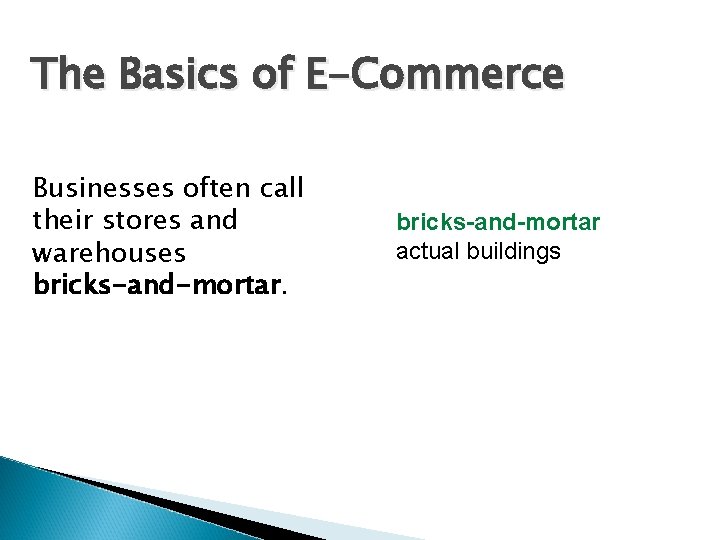 The Basics of E-Commerce

Businesses often call their stores and warehouses bricks-and-mortar.

bricks-and-mortar
actual buildings